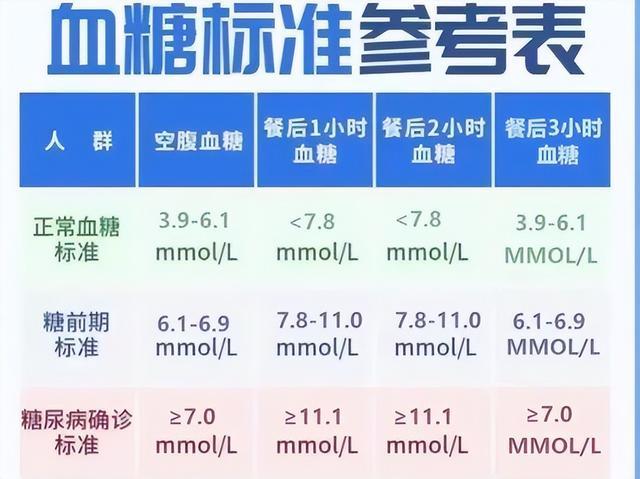 血糖标准参考表

| 人 群 | 空腹血糖 | 餐后1小时血糖 | 餐后2小时血糖 | 餐后3小时血糖 |
|---|---|---|---|---|
| 正常血糖标准 | 3.9-6.1 mmol/L | <7.8 mmol/L | <7.8 mmol/L | 3.9-6.1 MMOL/L |
| 糖前期标准 | 6.1-6.9 mmol/L | 7.8-11.0 mmol/L | 7.8-11.0 mmol/L | 6.1-6.9 MMOL/L |
| 糖尿病确诊标准 | ≥7.0 mmol/L | ≥11.1 mmol/L | ≥11.1 mmol/L | ≥7.0 MMOL/L |